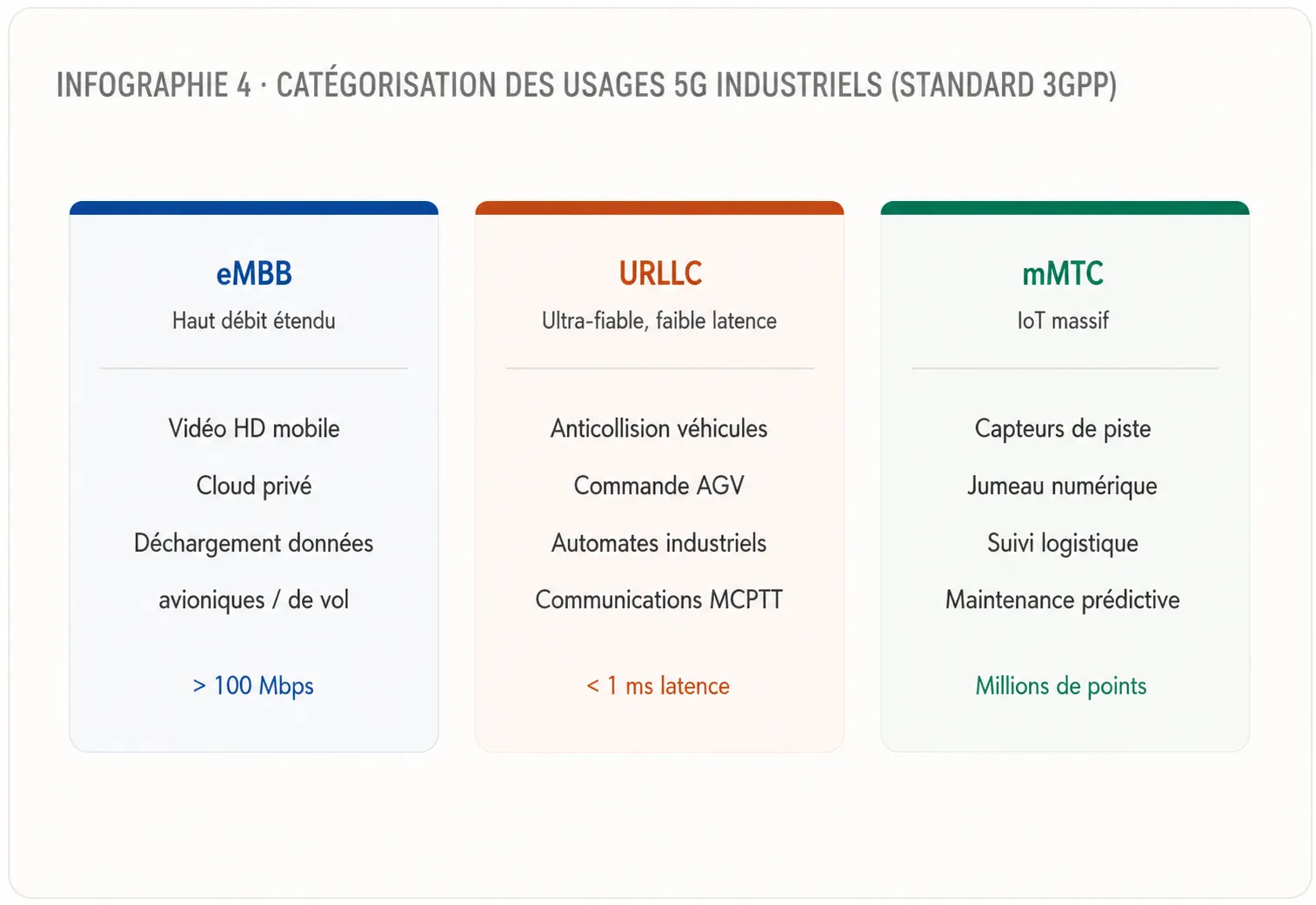 INFOGRAPHIE 4 · CATÉGORISATION DES USAGES 5G INDUSTRIELS (STANDARD 3GPP)

eMBB
Haut débit étendu

Vidéo HD mobile
Cloud privé
Déchargement données avioniques / de vol

> 100 Mbps

URLLC
Ultra-fiable, faible latence

Anticollision véhicules
Commande AGV
Automates industriels
Communications MCPTT

< 1 ms latence

mMTC
IoT massif

Capteurs de piste
Jumeau numérique
Suivi logistique
Maintenance prédictive

Millions de points